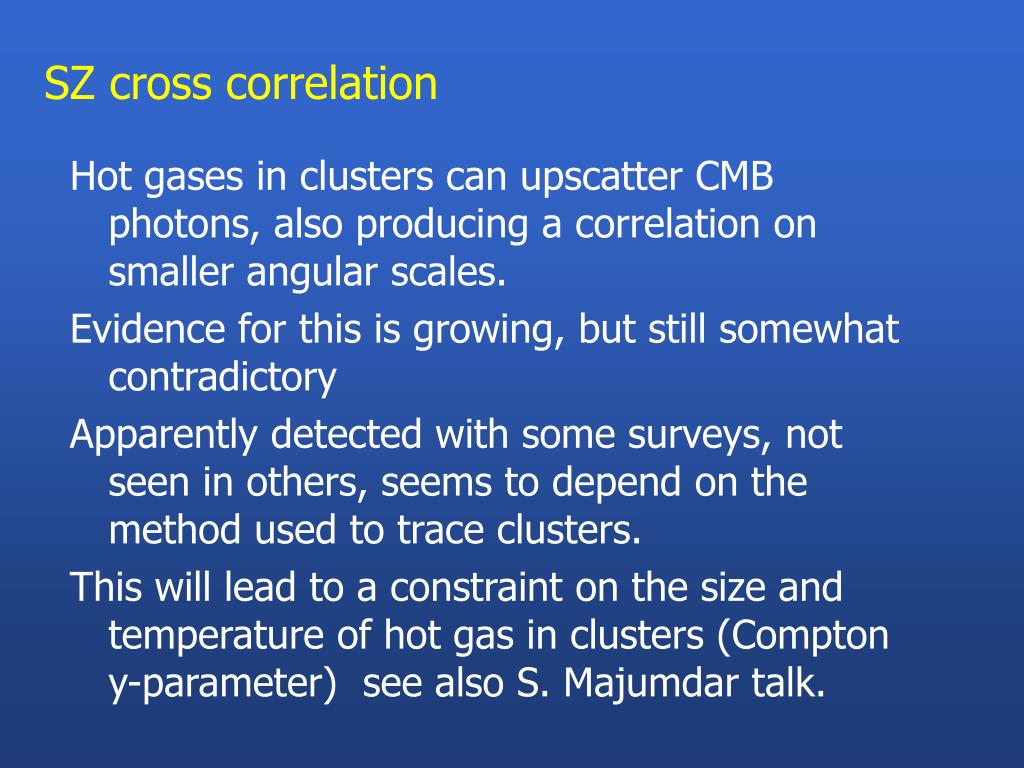 SZ cross correlation

Hot gases in clusters can upscatter CMB photons, also producing a correlation on smaller angular scales.

Evidence for this is growing, but still somewhat contradictory

Apparently detected with some surveys, not seen in others, seems to depend on the method used to trace clusters.

This will lead to a constraint on the size and temperature of hot gas in clusters (Compton y-parameter)  see also S. Majumdar talk.